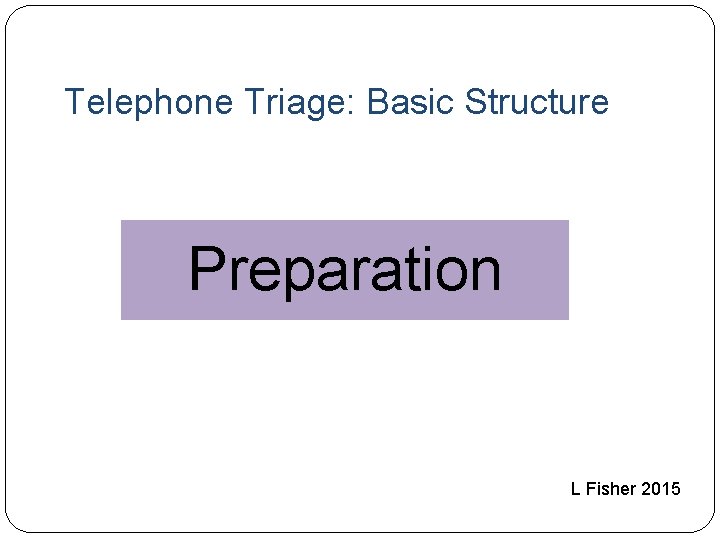 Telephone Triage: Basic Structure

Preparation

L Fisher 2015